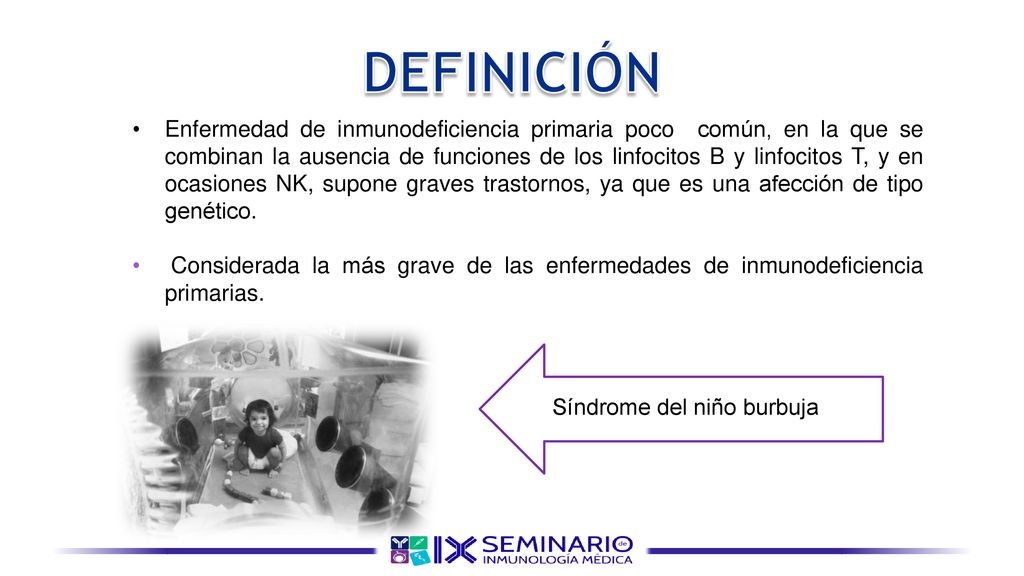 DEFINICIÓN

• Enfermedad de inmunodeficiencia primaria poco común, en la que se combinan la ausencia de funciones de los linfocitos B y linfocitos T, y en ocasiones NK, supone graves trastornos, ya que es una afección de tipo genético.

• Considerada la más grave de las enfermedades de inmunodeficiencia primarias.

Síndrome del niño burbuja

IX SEMINARIO de INMUNOLOGÍA MÉDICA